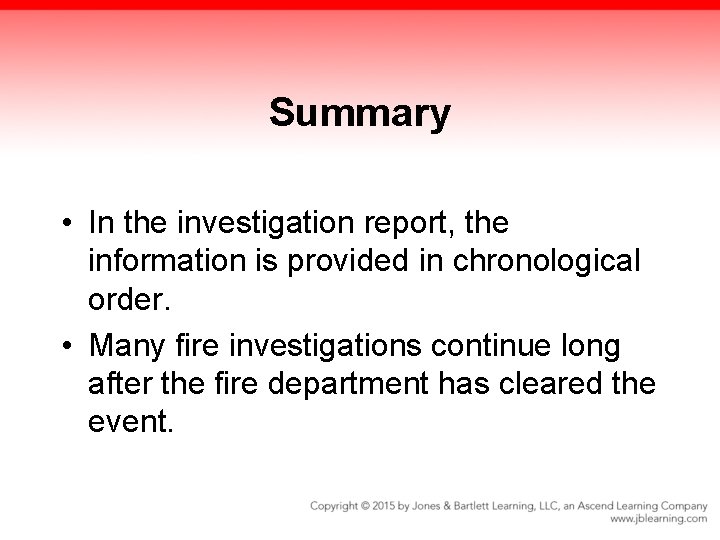 Summary

• In the investigation report, the information is provided in chronological order.
• Many fire investigations continue long after the fire department has cleared the event.

Copyright © 2015 by Jones & Bartlett Learning, LLC, an Ascend Learning Company
www.jblearning.com